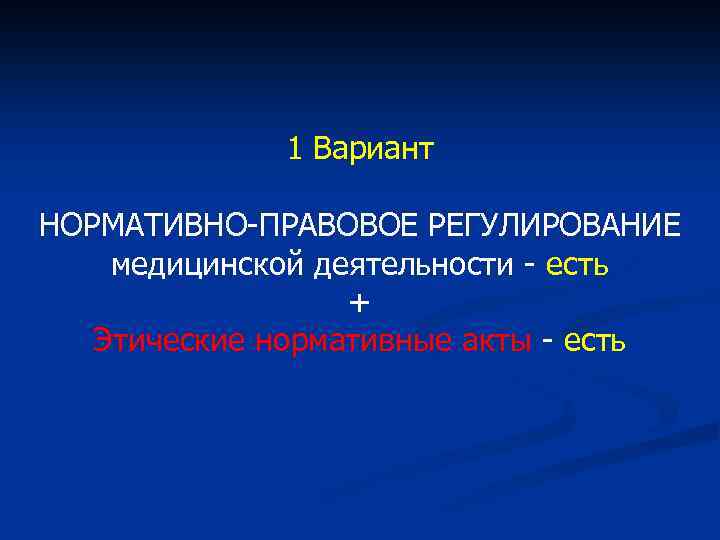 1 Вариант

НОРМАТИВНО-ПРАВОВОЕ РЕГУЛИРОВАНИЕ медицинской деятельности - есть
+
Этические нормативные акты - есть